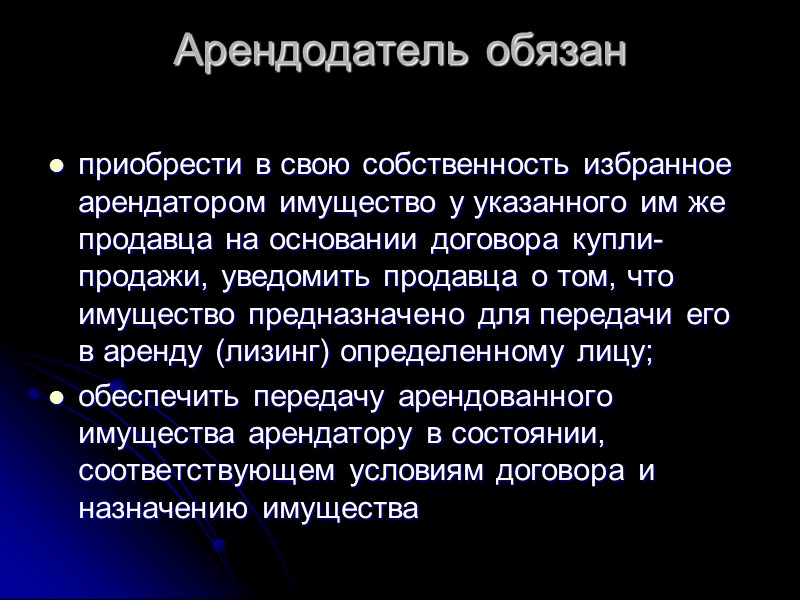 Арендодатель обязан

- приобрести в свою собственность избранное арендатором имущество у указанного им же продавца на основании договора купли-продажи, уведомить продавца о том, что имущество предназначено для передачи его в аренду (лизинг) определенному лицу;
- обеспечить передачу арендованного имущества арендатору в состоянии, соответствующем условиям договора и назначению имущества